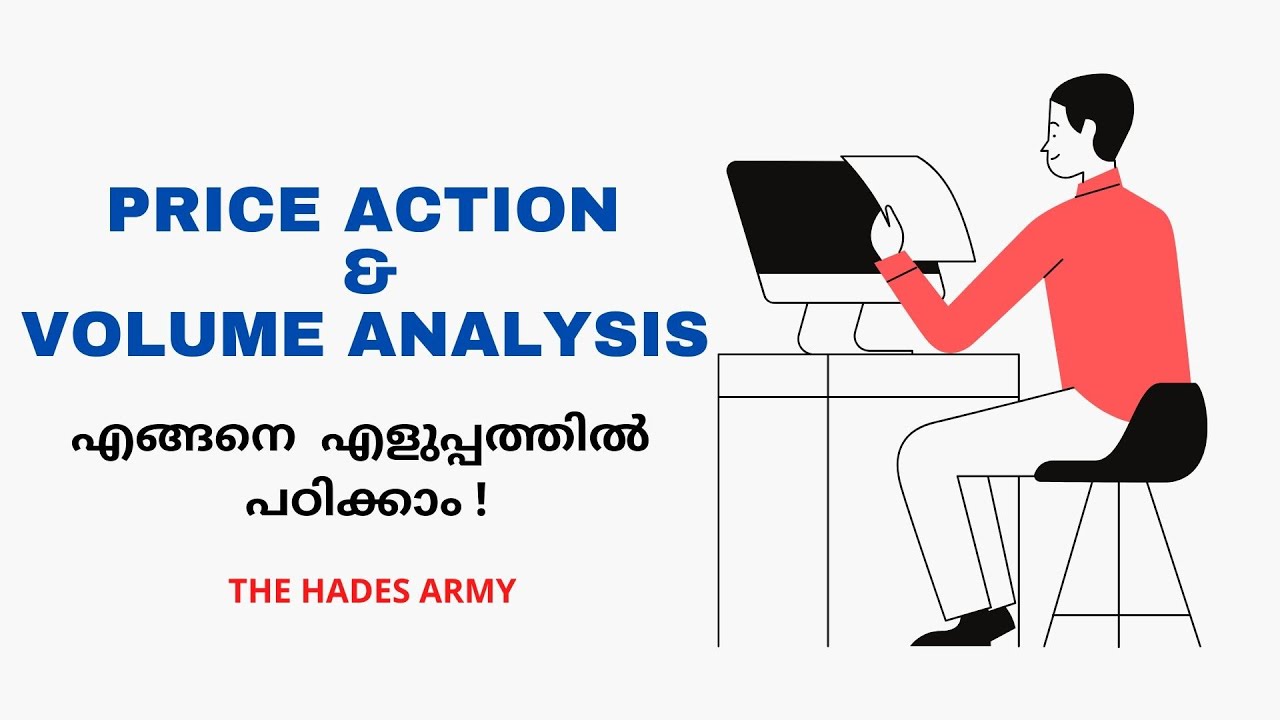 PRICE ACTION
&
VOLUME ANALYSIS

എങ്ങനെ എളുപ്പത്തിൽ പഠിക്കാം !

THE HADES ARMY